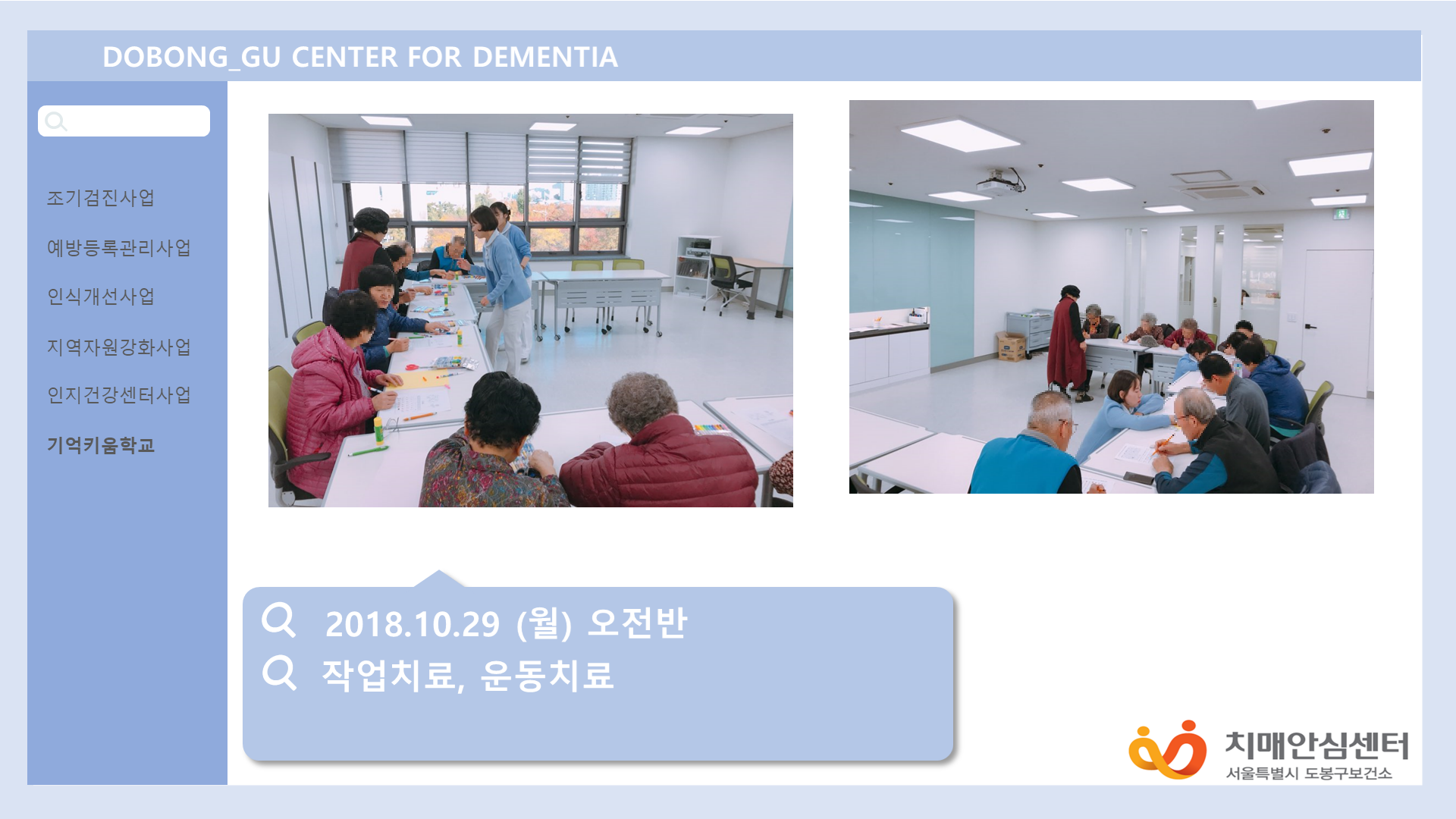 DOBONG_GU CENTER FOR DEMENTIA

조기검진사업

예방등록관리사업

인식개선사업

지역자원강화사업

인지건강센터사업

기억키움학교

2018.10.29 (월) 오전반

작업치료, 운동치료

치매안심센터
서울특별시 도봉구보건소